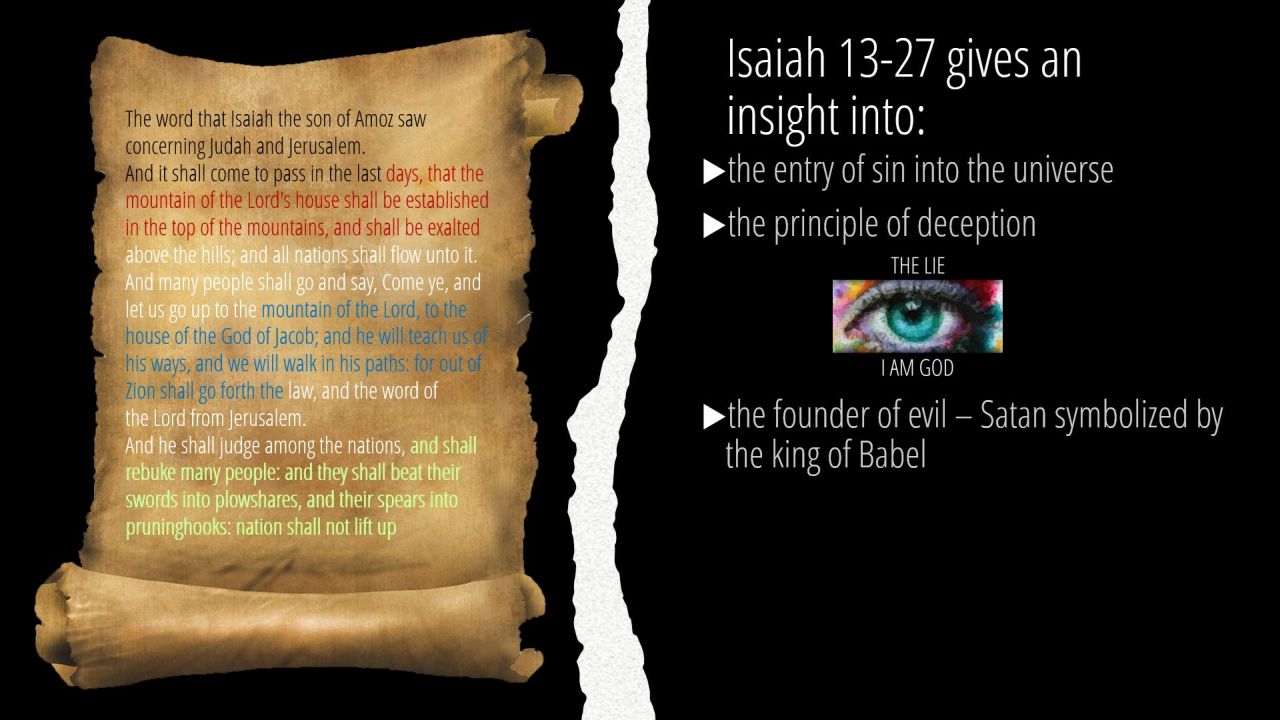 The word that Isaiah the son of Amoz saw concerning Judah and Jerusalem.
And it shall come to pass in the last days, that the mountain of the Lord's house shall be established in the top of the mountains, and shall be exalted above the hills; and all nations shall flow unto it.
And many people shall go and say, Come ye, and let us go up to the mountain of the Lord, to the house of the God of Jacob; and he will teach us of his ways, and we will walk in his paths: for out of Zion shall go forth the law, and the word of the Lord from Jerusalem.
And he shall judge among the nations, and shall rebuke many people: and they shall beat their swords into plowshares, and their spears into pruninghooks: nation shall not lift up

Isaiah 13-27 gives an insight into:

▶the entry of sin into the universe

▶the principle of deception

THE LIE

I AM GOD

▶the founder of evil – Satan symbolized by the king of Babel